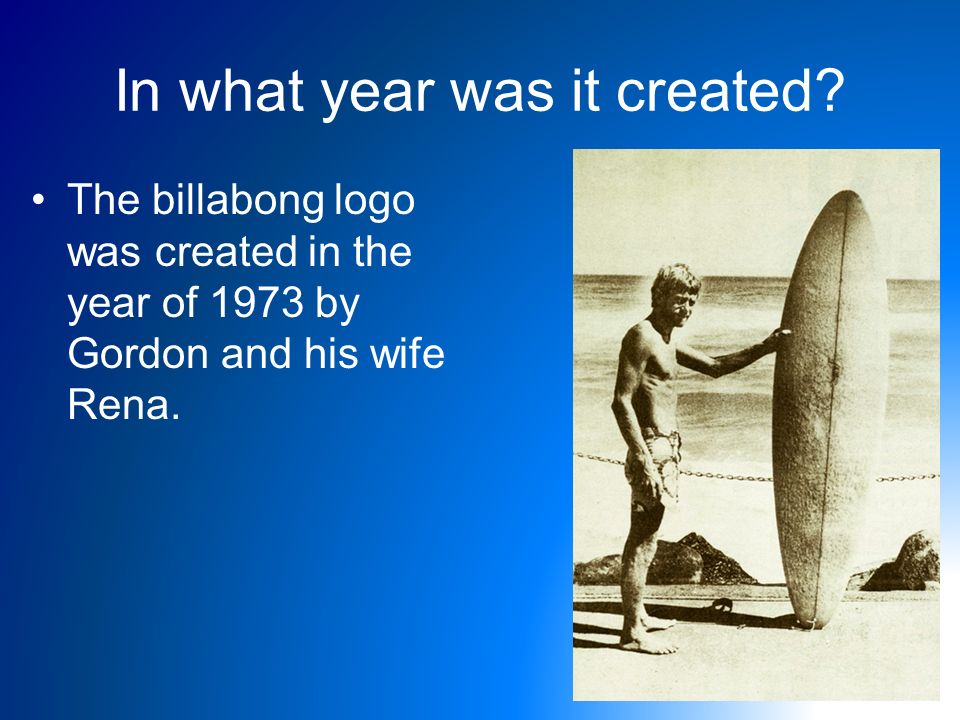 In what year was it created?

• The billabong logo was created in the year of 1973 by Gordon and his wife Rena.